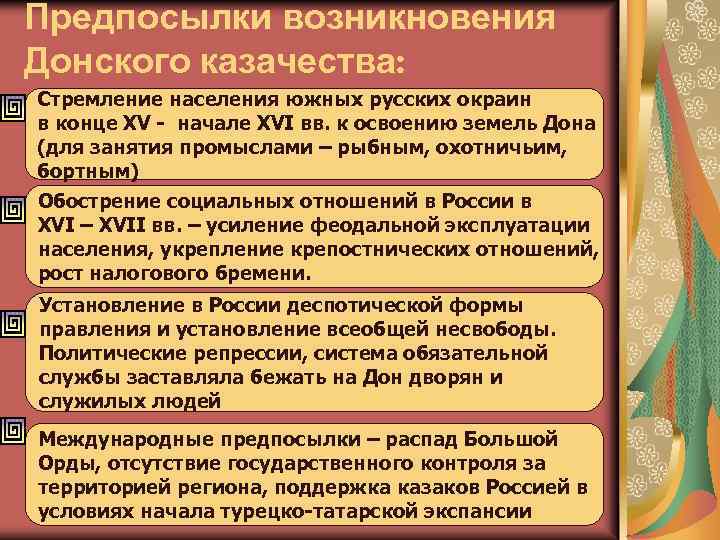 Предпосылки возникновения Донского казачества:

Стремление населения южных русских окраин в конце XV - начале XVI вв. к освоению земель Дона (для занятия промыслами – рыбным, охотничьим, бортным)

Обострение социальных отношений в России в XVI – XVII вв. – усиление феодальной эксплуатации населения, укрепление крепостнических отношений, рост налогового бремени.

Установление в России деспотической формы правления и установление всеобщей несвободы. Политические репрессии, система обязательной службы заставляла бежать на Дон дворян и служилых людей

Международные предпосылки – распад Большой Орды, отсутствие государственного контроля за территорией региона, поддержка казаков Россией в условиях начала турецко-татарской экспансии